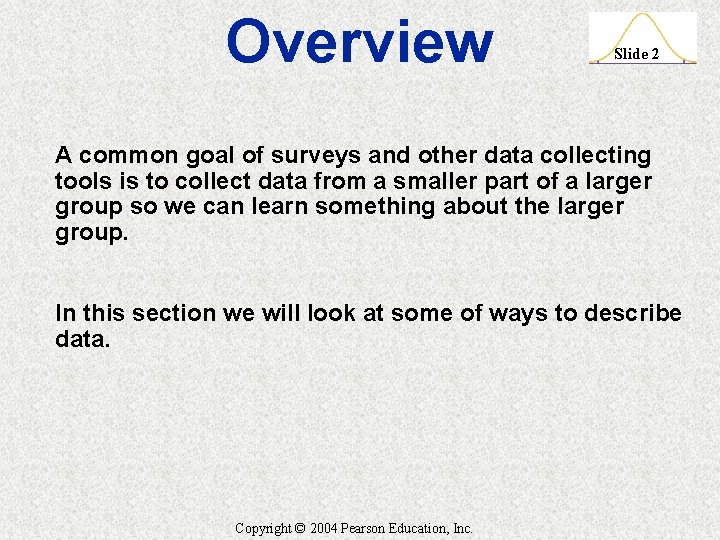 Overview

Slide 2

A common goal of surveys and other data collecting tools is to collect data from a smaller part of a larger group so we can learn something about the larger group.

In this section we will look at some of ways to describe data.

Copyright © 2004 Pearson Education, Inc.